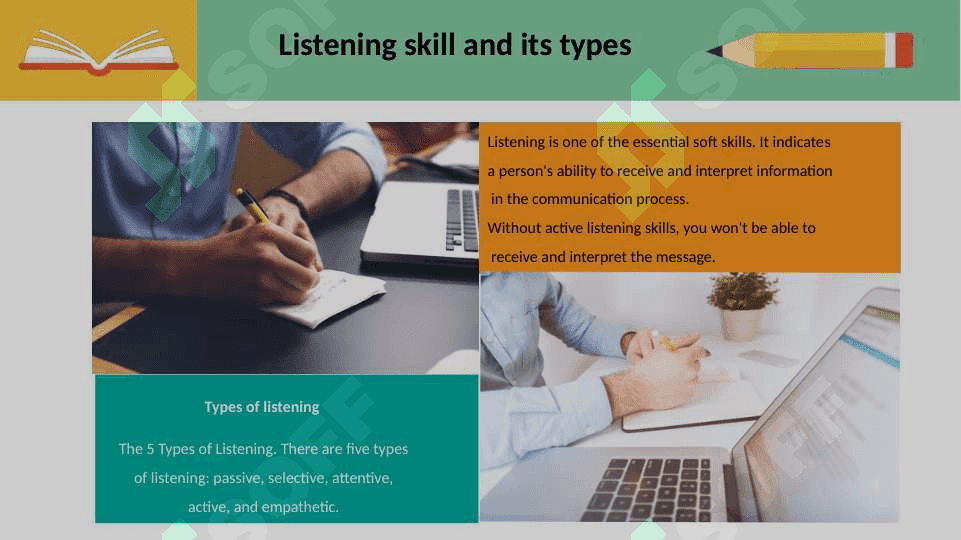 Listening skill and its types

Listening is one of the essential soft skills. It indicates a person's ability to receive and interpret information in the communication process.
Without active listening skills, you won't be able to receive and interpret the message.

Types of listening

The 5 Types of Listening. There are five types of listening: passive, selective, attentive, active, and empathetic.